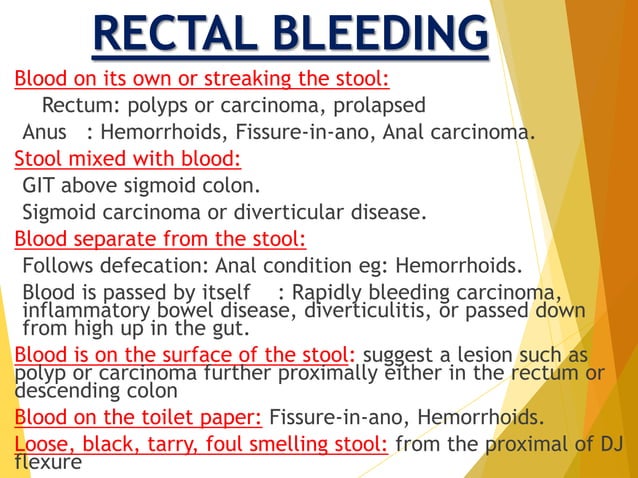 RECTAL BLEEDING

Blood on its own or streaking the stool:

Rectum: polyps or carcinoma, prolapsed

Anus : Hemorrhoids, Fissure-in-ano, Anal carcinoma.

Stool mixed with blood:

GIT above sigmoid colon.

Sigmoid carcinoma or diverticular disease.

Blood separate from the stool:

Follows defecation: Anal condition eg: Hemorrhoids.

Blood is passed by itself : Rapidly bleeding carcinoma, inflammatory bowel disease, diverticulitis, or passed down from high up in the gut.

Blood is on the surface of the stool: suggest a lesion such as polyp or carcinoma further proximally either in the rectum or descending colon

Blood on the toilet paper: Fissure-in-ano, Hemorrhoids.

Loose, black, tarry, foul smelling stool: from the proximal of DJ flexure